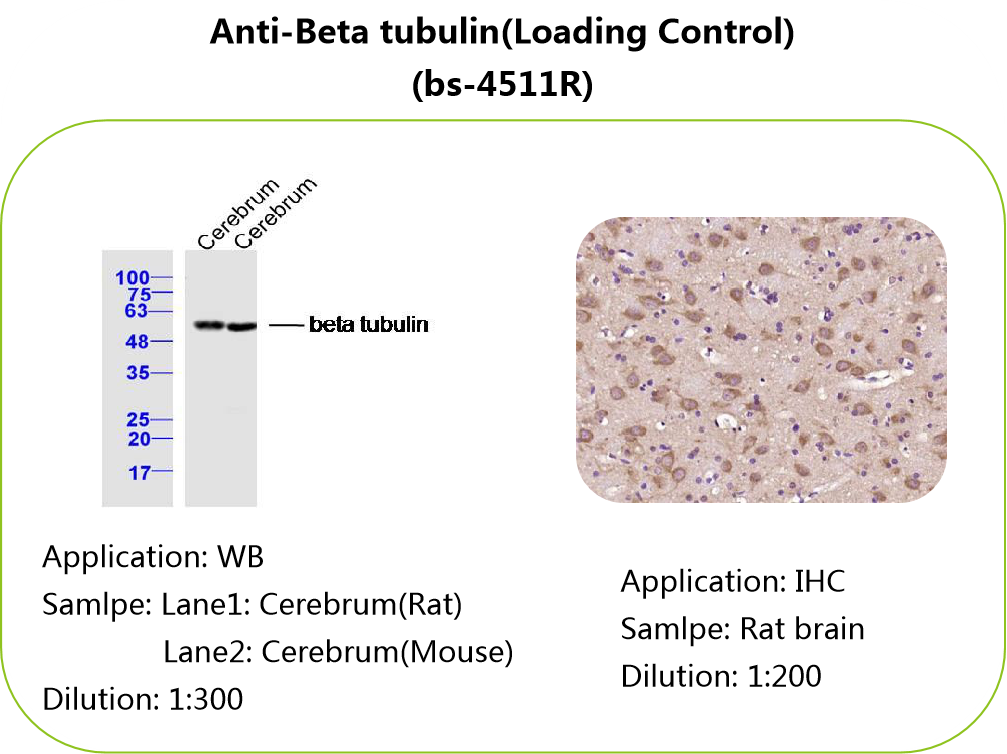 Anti-Beta tubulin(Loading Control)
(bs-4511R)

Cerebrum Cerebrum

100
75
63
48
35
25
20
17

beta tubulin

Application: WB
Samlpe: Lane1: Cerebrum(Rat)
Lane2: Cerebrum(Mouse)
Dilution: 1:300

Application: IHC
Samlpe: Rat brain
Dilution: 1:200